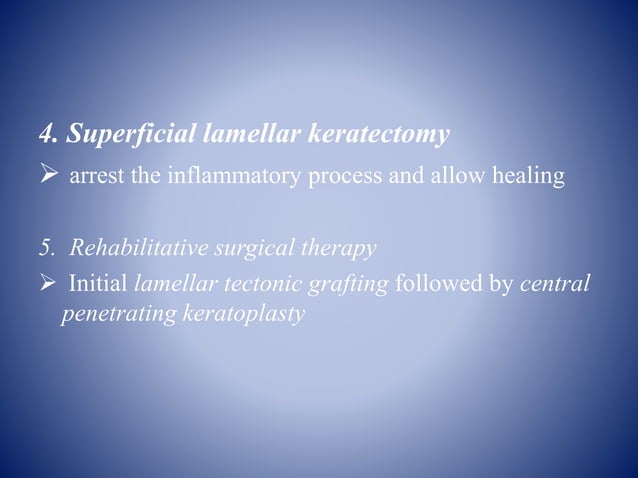 4. Superficial lamellar keratectomy

➢ arrest the inflammatory process and allow healing

5. Rehabilitative surgical therapy

➢ Initial lamellar tectonic grafting followed by central penetrating keratoplasty